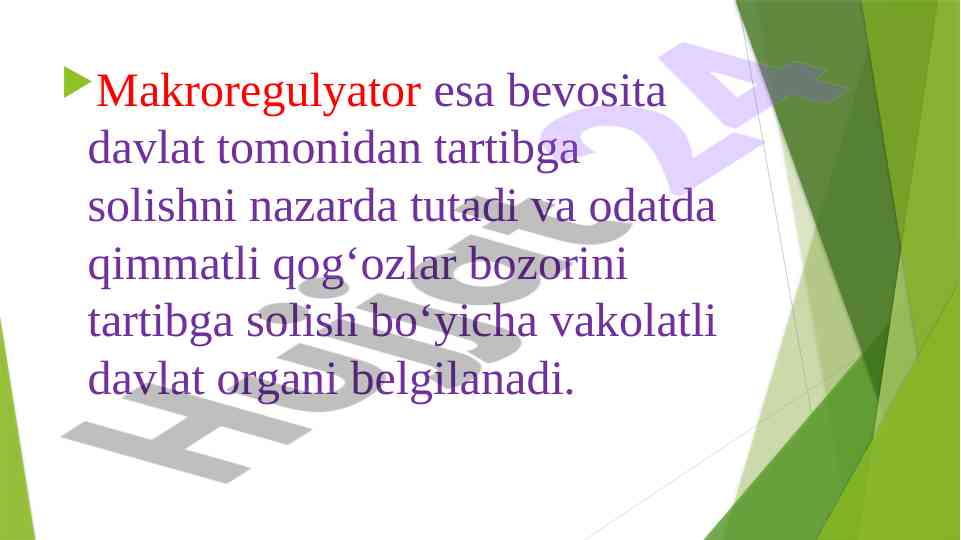 Makroregulyator esa bevosita davlat tomonidan tartibga solishni nazarda tutadi va odatda qimmatli qog‘ozlar bozorini tartibga solish bo‘yicha vakolatli davlat organi belgilanadi.

Hujjat 24